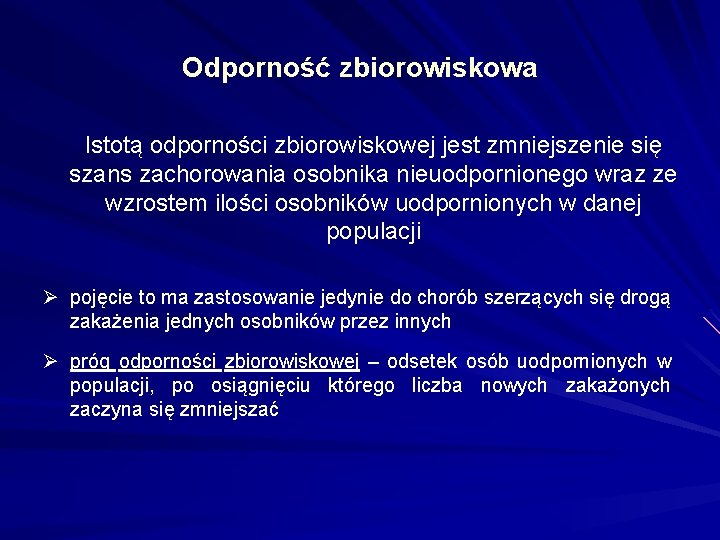 Odporność zbiorowiskowa

Istotą odporności zbiorowiskowej jest zmniejszenie się szans zachorowania osobnika nieuodpornionego wraz ze wzrostem ilości osobników uodpornionych w danej populacji

➢ pojęcie to ma zastosowanie jedynie do chorób szerzących się drogą zakażenia jednych osobników przez innych

➢ próg odporności zbiorowiskowej – odsetek osób uodpornionych w populacji, po osiągnięciu którego liczba nowych zakażonych zaczyna się zmniejszać